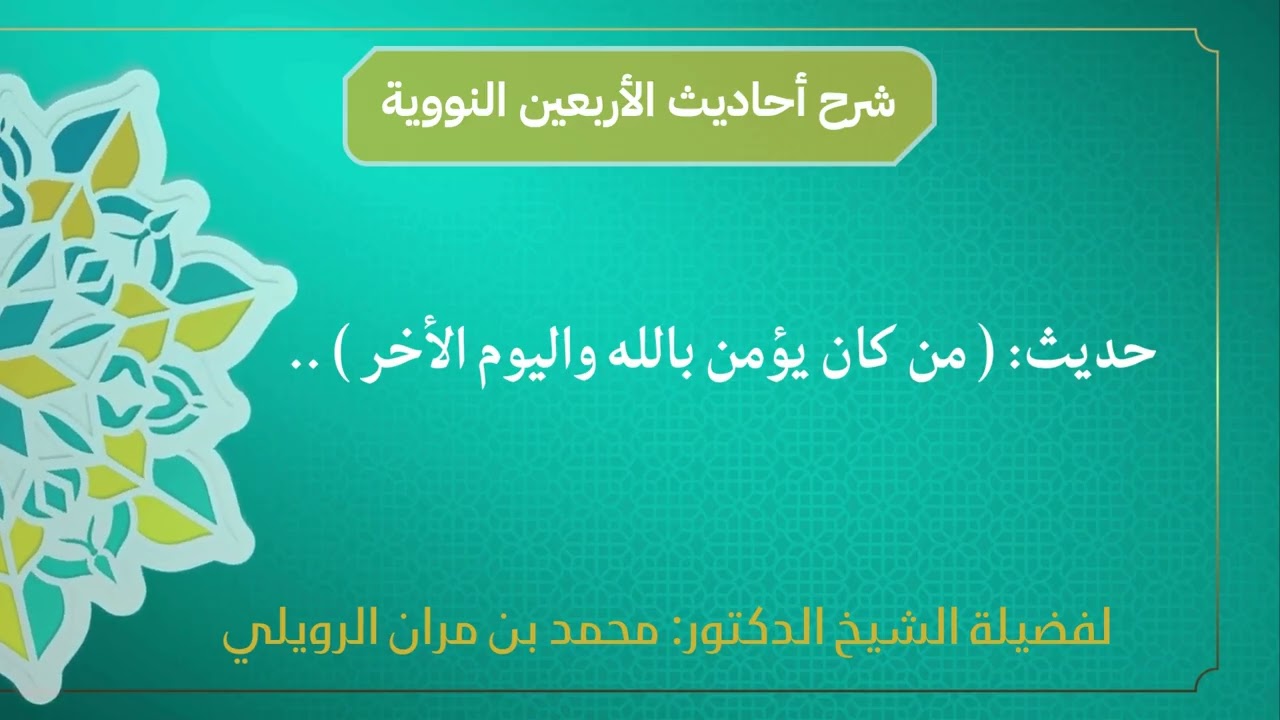 شرح أحاديث الأربعين النووية

حديث: ( من كان يؤمن بالله واليوم الأخر ) ..

لفضيلة الشيخ الدكتور: محمد بن مران الرويلي